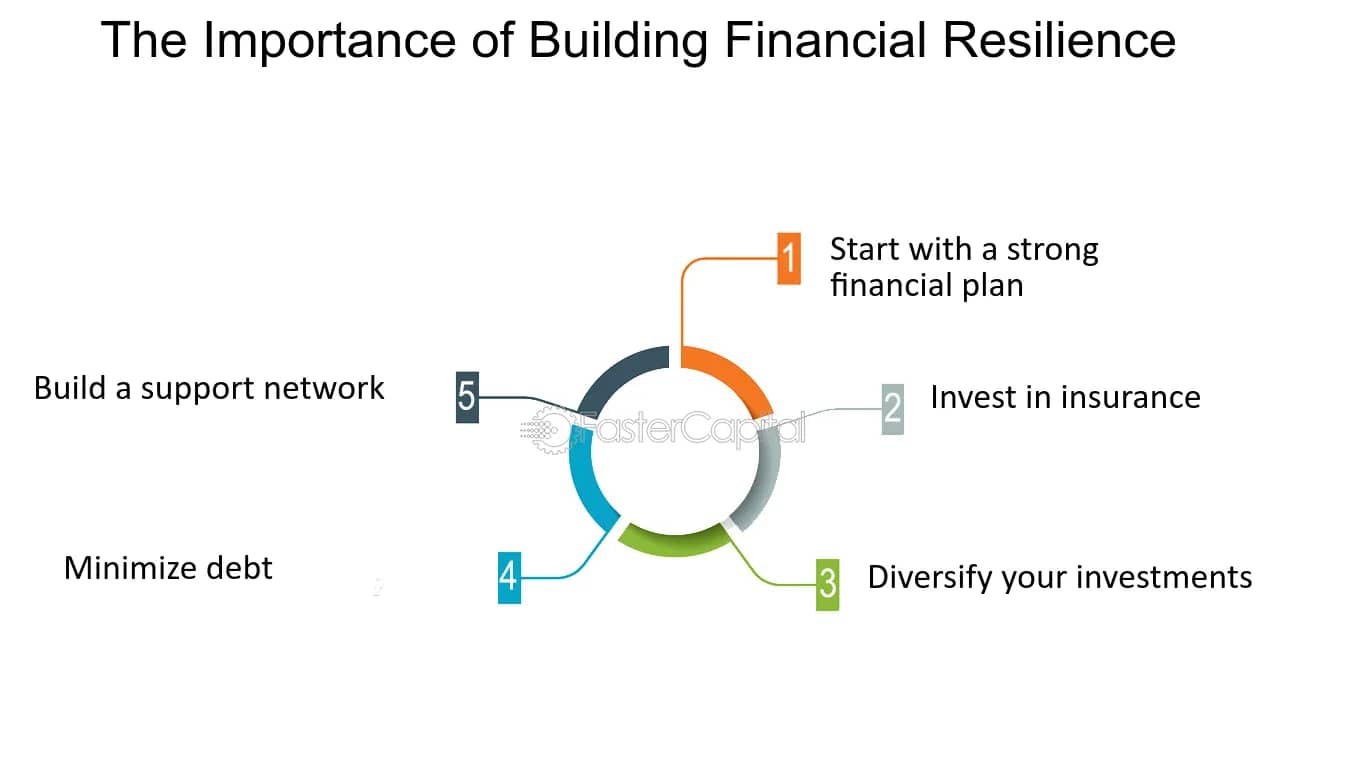 The Importance of Building Financial Resilience

1 Start with a strong financial plan

2 Invest in insurance

3 Diversify your investments

4 Minimize debt

5 Build a support network

FasterCapital